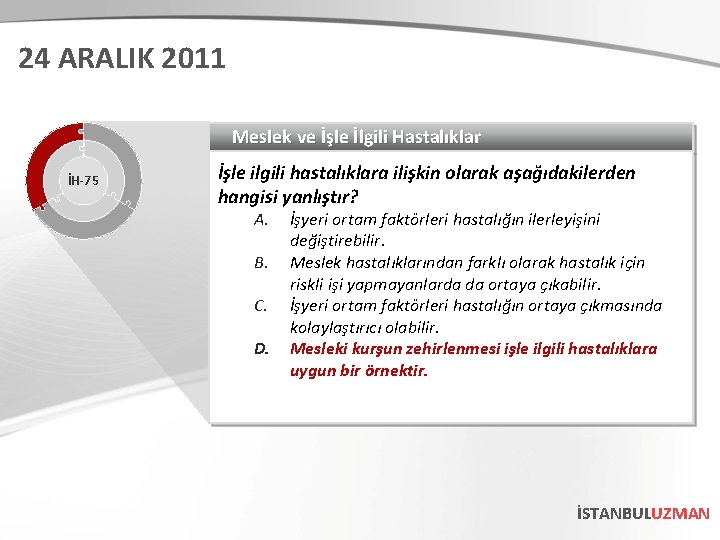 24 ARALIK 2011

İH-75

Meslek ve İşle İlgili Hastalıklar

İşle ilgili hastalıklara ilişkin olarak aşağıdakilerden hangisi yanlıştır?

A. İşyeri ortam faktörleri hastalığın ilerleyişini değiştirebilir.

B. Meslek hastalıklarından farklı olarak hastalık için riskli işi yapmayanlarda da ortaya çıkabilir.

C. İşyeri ortam faktörleri hastalığın ortaya çıkmasında kolaylaştırıcı olabilir.

D. Mesleki kurşun zehirlenmesi işle ilgili hastalıklara uygun bir örnektir.

İSTANBULUZMAN